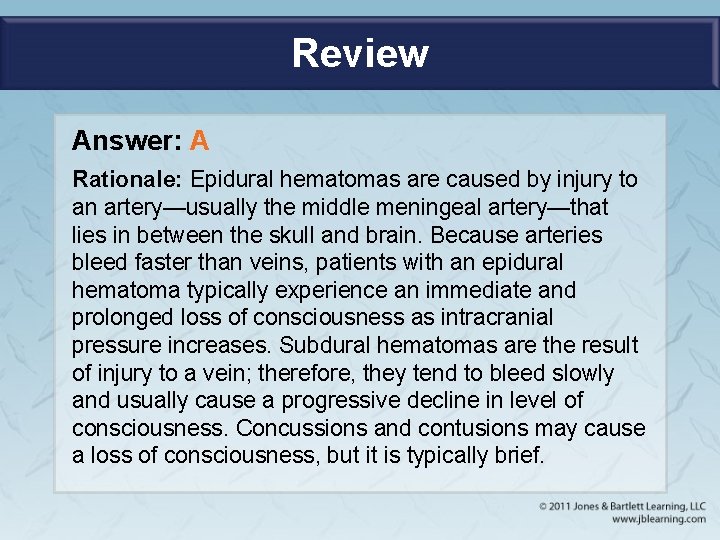 Review

Answer: A

Rationale: Epidural hematomas are caused by injury to an artery—usually the middle meningeal artery—that lies in between the skull and brain. Because arteries bleed faster than veins, patients with an epidural hematoma typically experience an immediate and prolonged loss of consciousness as intracranial pressure increases. Subdural hematomas are the result of injury to a vein; therefore, they tend to bleed slowly and usually cause a progressive decline in level of consciousness. Concussions and contusions may cause a loss of consciousness, but it is typically brief.

© 2011 Jones & Bartlett Learning, LLC
www.jblearning.com